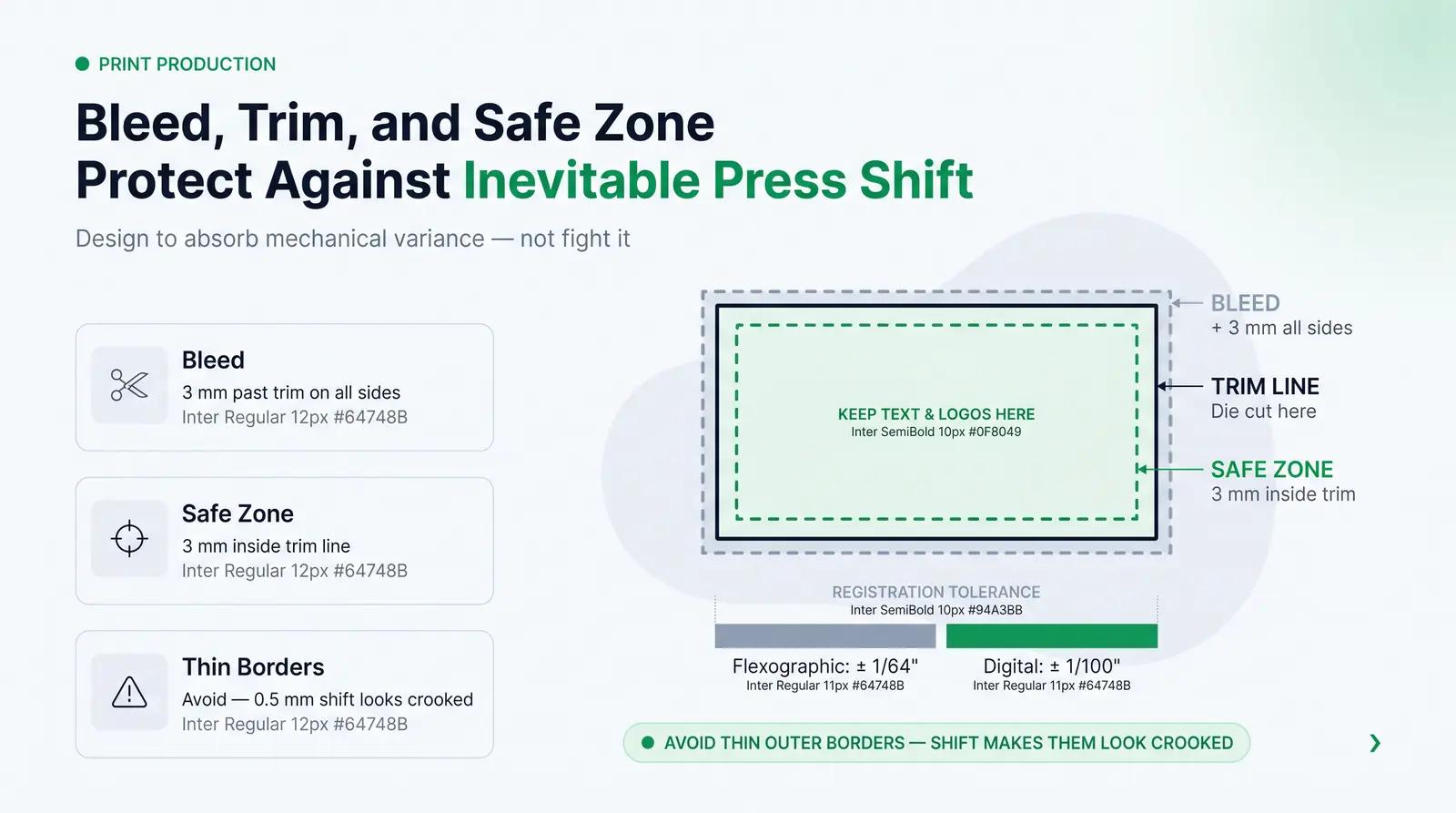 PRINT PRODUCTION

Bleed, Trim, and Safe Zone Protect Against Inevitable Press Shift

Design to absorb mechanical variance — not fight it

Bleed
3 mm past trim on all sides
Inter Regular 12px #64748B

Safe Zone
3 mm inside trim line
Inter Regular 12px #64748B

Thin Borders
Avoid — 0.5 mm shift looks crooked
Inter Regular 12px #64748B

KEEP TEXT & LOGOS HERE
Inter SemiBold 10px #0F8049

BLEED
+ 3 mm all sides

TRIM LINE
Die cut here

SAFE ZONE
3 mm inside trim

REGISTRATION TOLERANCE
Inter SemiBold 10px #94A3BB

Flexographic: ± 1/64"
Inter Regular 11px #64748B

Digital: ± 1/100"
Inter Regular 11px #64748B

AVOID THIN OUTER BORDERS — SHIFT MAKES THEM LOOK CROOKED

›